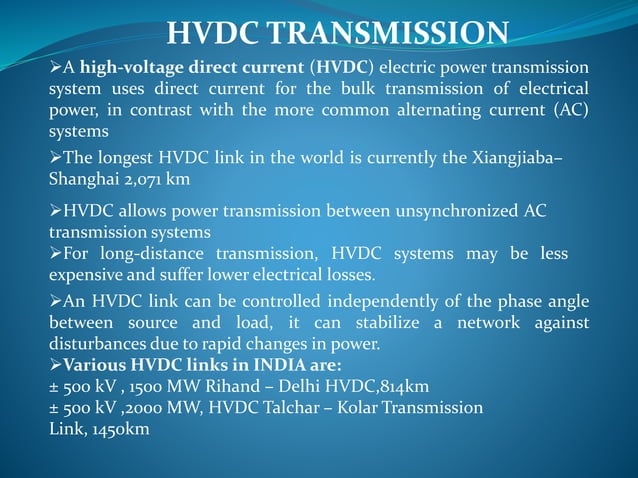 HVDC TRANSMISSION

➢A high-voltage direct current (HVDC) electric power transmission system uses direct current for the bulk transmission of electrical power, in contrast with the more common alternating current (AC) systems

➢The longest HVDC link in the world is currently the Xiangjiaba–Shanghai 2,071 km

➢HVDC allows power transmission between unsynchronized AC transmission systems

➢For long-distance transmission, HVDC systems may be less expensive and suffer lower electrical losses.

➢An HVDC link can be controlled independently of the phase angle between source and load, it can stabilize a network against disturbances due to rapid changes in power.

➢Various HVDC links in INDIA are:
± 500 kV , 1500 MW Rihand – Delhi HVDC,814km
± 500 kV ,2000 MW, HVDC Talchar – Kolar Transmission Link, 1450km